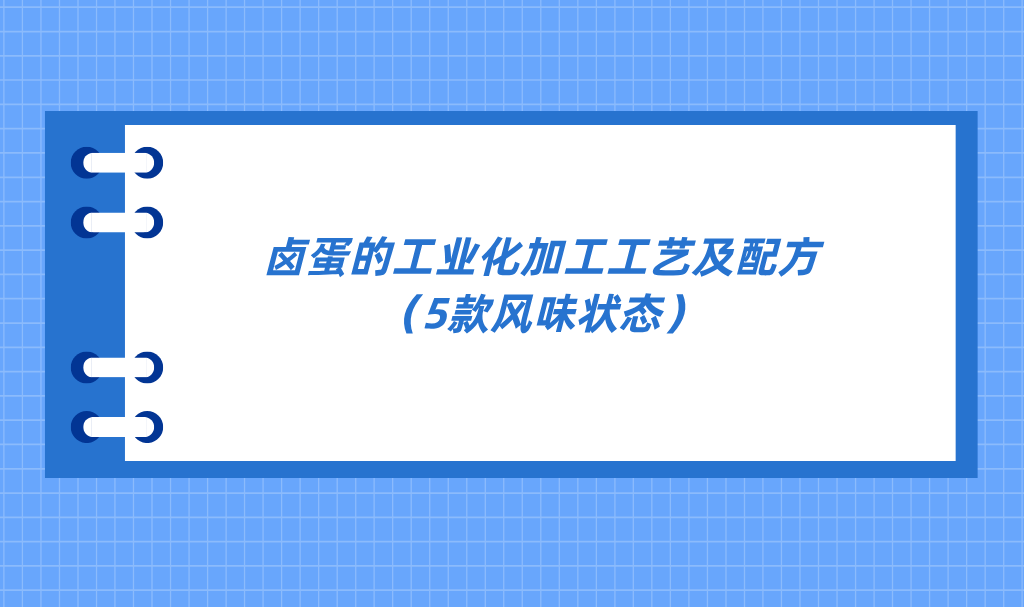 卤蛋的工业化加工工艺及配方
（5款风味状态）